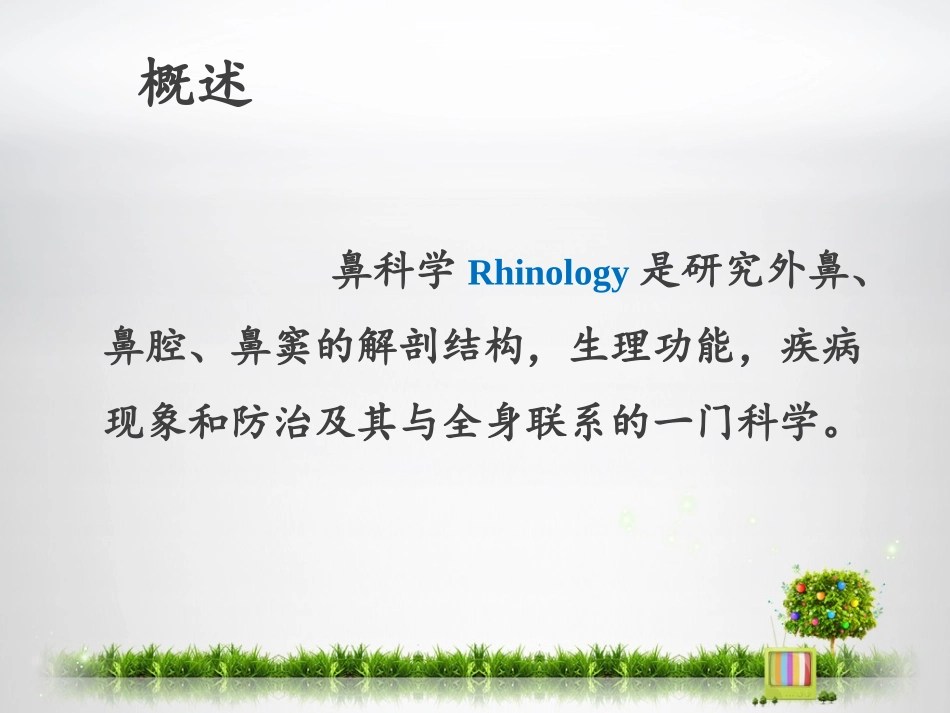 概述

鼻科学 Rhinology 是研究外鼻、鼻腔、鼻窦的解剖结构，生理功能，疾病现象和防治及其与全身联系的一门科学。